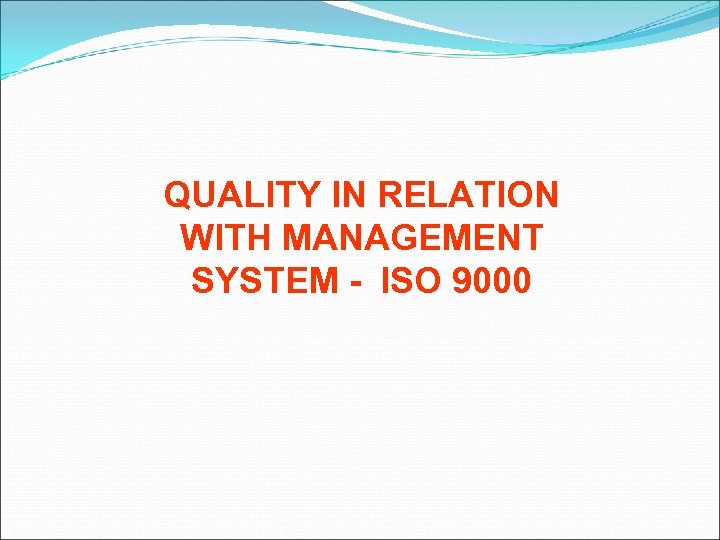 QUALITY IN RELATION WITH MANAGEMENT SYSTEM - ISO 9000